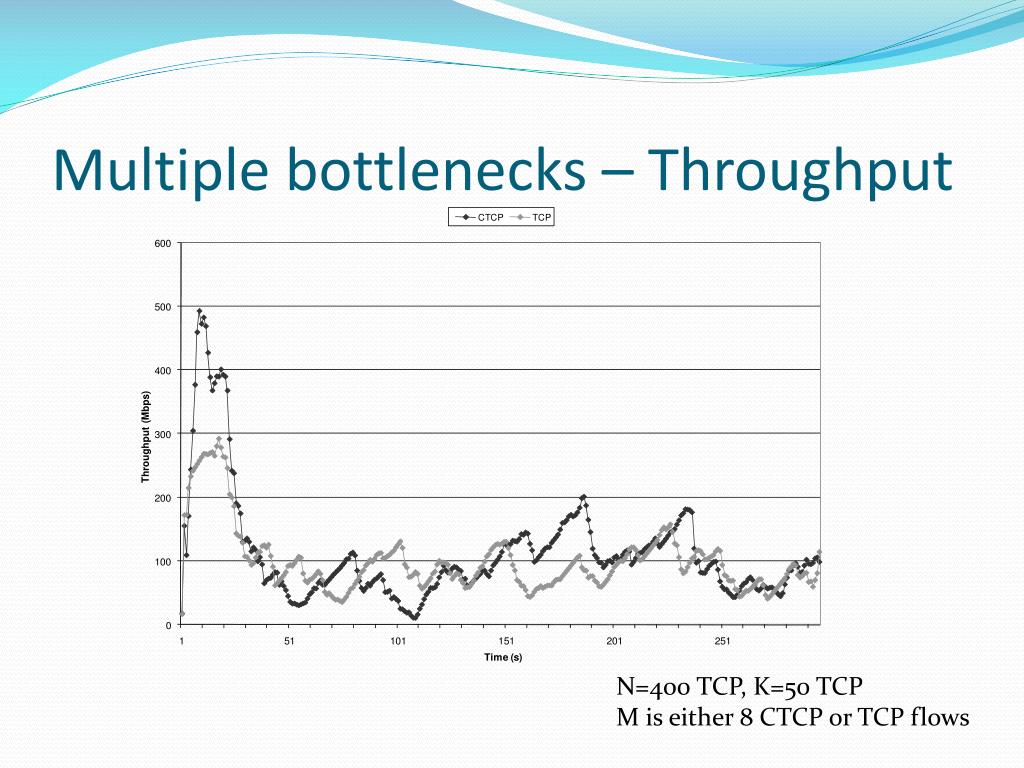 Multiple bottlenecks – Throughput

CTCP
TCP

600
500
400
300
200
100
0

Throughput (Mbps)

1
51
101
151
201
251

Time (s)

N=400 TCP, K=50 TCP
M is either 8 CTCP or TCP flows